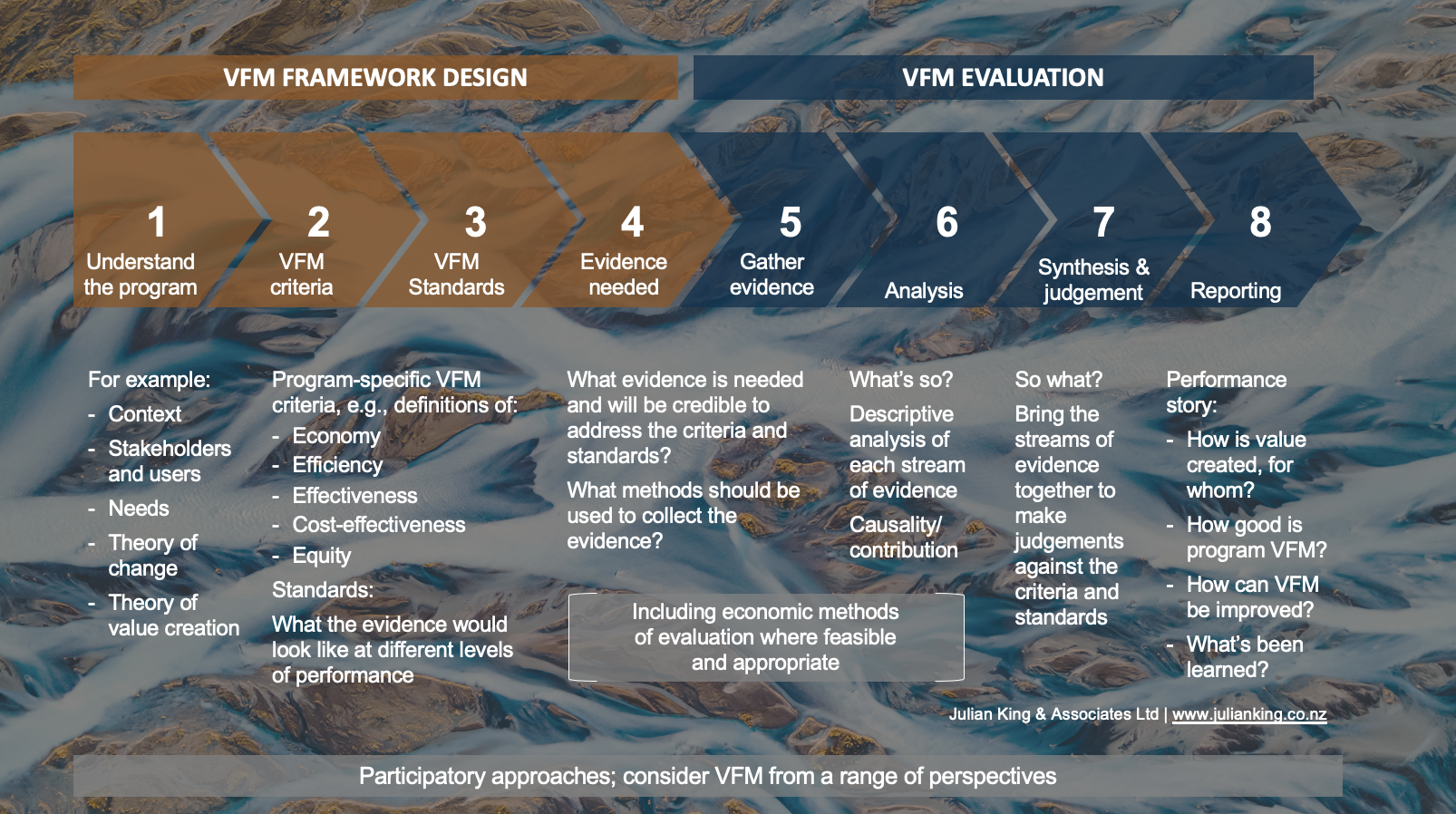 VFM FRAMEWORK DESIGN

VFM EVALUATION

1 Understand the program

2 VFM criteria

3 VFM Standards

4 Evidence needed

5 Gather evidence

6 Analysis

7 Synthesis & judgement

8 Reporting

For example:
- Context
- Stakeholders and users
- Needs
- Theory of change
- Theory of value creation

Program-specific VFM criteria, e.g., definitions of:
- Economy
- Efficiency
- Effectiveness
- Cost-effectiveness
- Equity

Standards:
What the evidence would look like at different levels of performance

What evidence is needed and will be credible to address the criteria and standards?

What methods should be used to collect the evidence?

Including economic methods of evaluation where feasible and appropriate

What's so?

Descriptive analysis of each stream of evidence

Causality/ contribution

So what?

Bring the streams of evidence together to make judgements against the criteria and standards

Performance story:
- How is value created, for whom?
- How good is program VFM?
- How can VFM be improved?
- What's been learned?

Julian King & Associates Ltd | www.julianking.co.nz

Participatory approaches; consider VFM from a range of perspectives